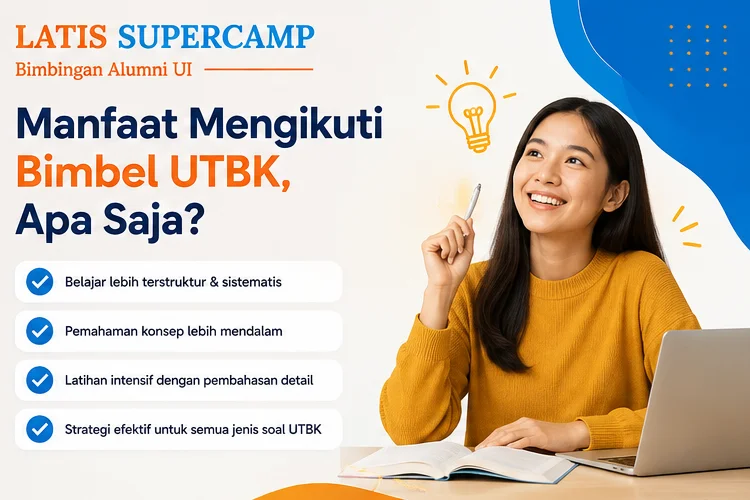 LATIS SUPERCAMP
Bimbingan Alumni UI

Manfaat Mengikuti Bimbel UTBK, Apa Saja?

Belajar lebih terstruktur & sistematis

Pemahaman konsep lebih mendalam

Latihan intensif dengan pembahasan detail

Strategi efektif untuk semua jenis soal UTBK